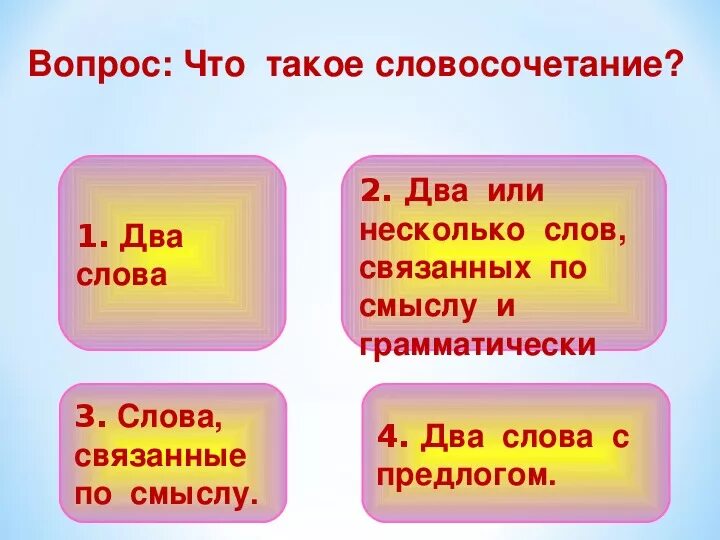 Вопрос: Что такое словосочетание?

1. Два слова

2. Два или несколько слов, связанных по смыслу и грамматически

3. Слова, связанные по смыслу.

4. Два слова с предлогом.